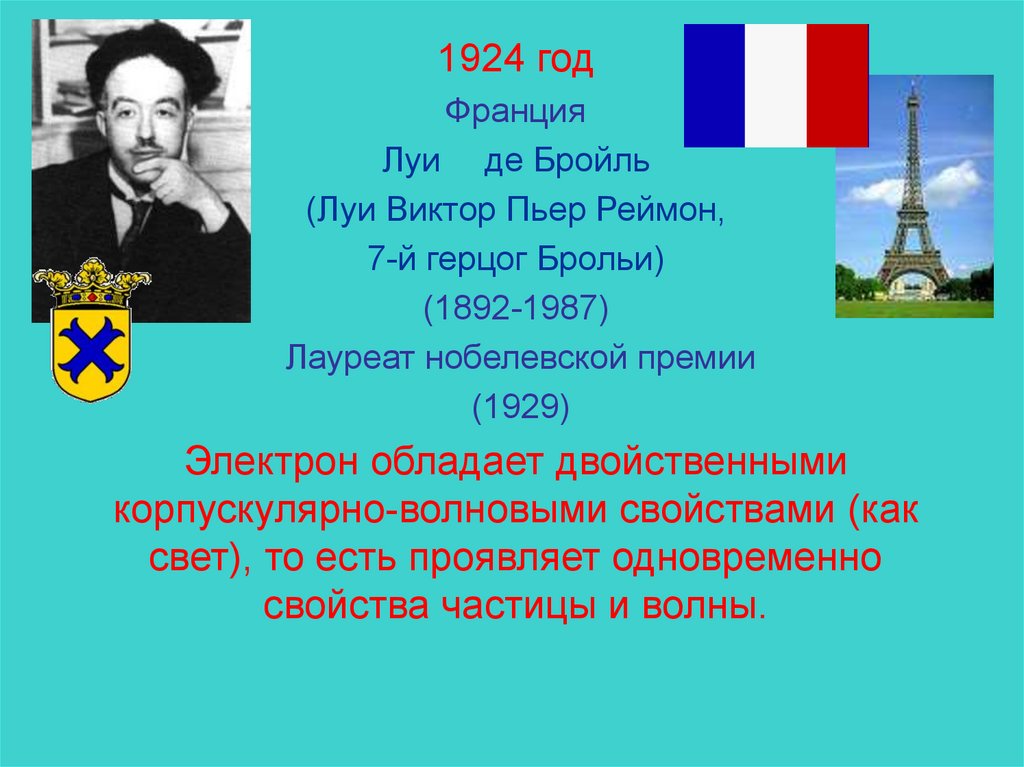 1924 год
Франция
Луи де Бройль
(Луи Виктор Пьер Реймон,
7-й герцог Брольи)
(1892-1987)
Лауреат нобелевской премии
(1929)

Электрон обладает двойственными корпускулярно-волновыми свойствами (как свет), то есть проявляет одновременно свойства частицы и волны.